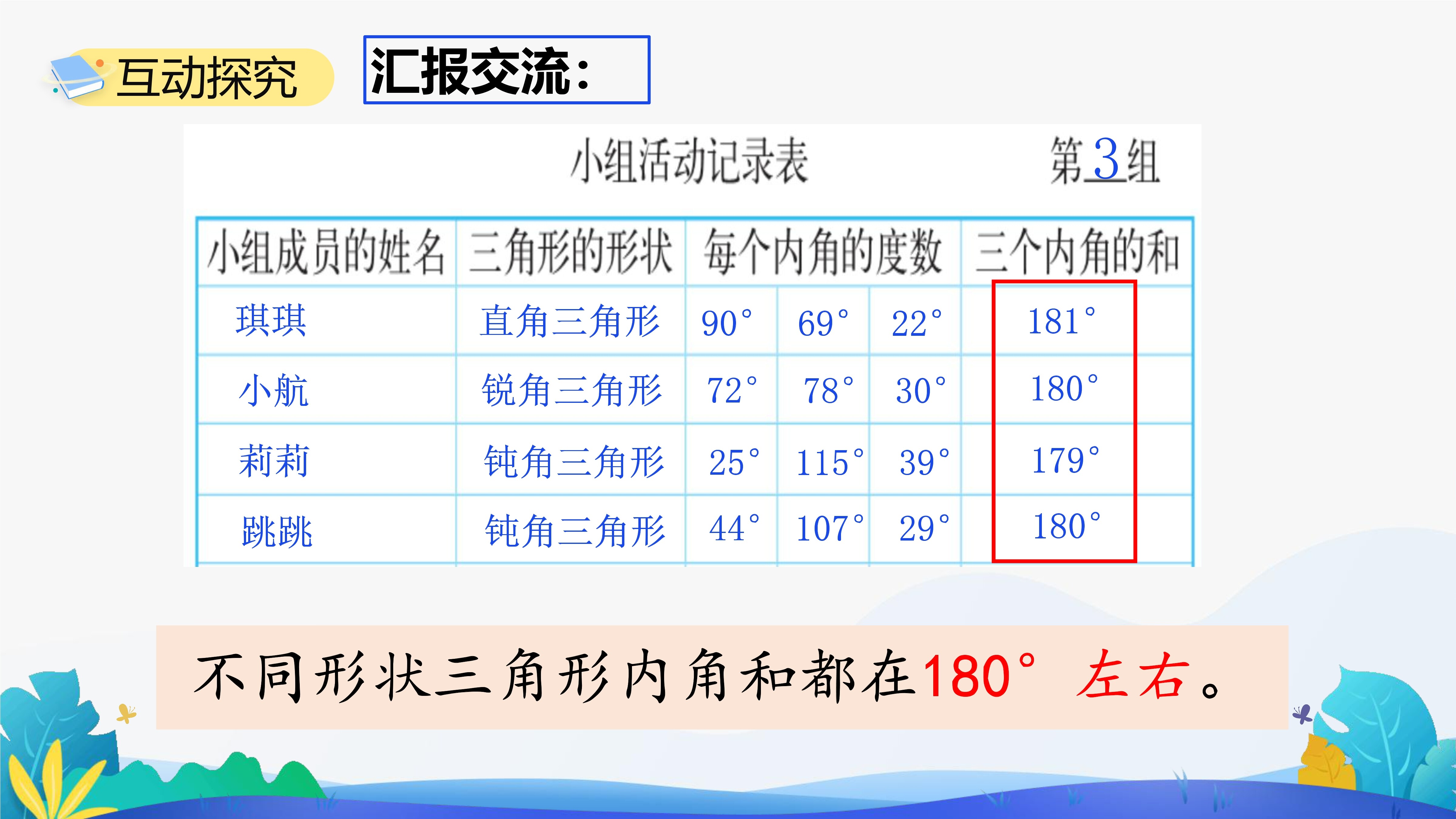 互动探究

汇报交流：

小组活动记录表　　第3组

| 小组成员的姓名 | 三角形的形状 | 每个内角的度数 | | | 三个内角的和 |
|---|---|---|---|---|---|
| 琪琪 | 直角三角形 | 90° | 69° | 22° | 181° |
| 小航 | 锐角三角形 | 72° | 78° | 30° | 180° |
| 莉莉 | 钝角三角形 | 25° | 115° | 39° | 179° |
| 跳跳 | 钝角三角形 | 44° | 107° | 29° | 180° |

不同形状三角形内角和都在180°左右。